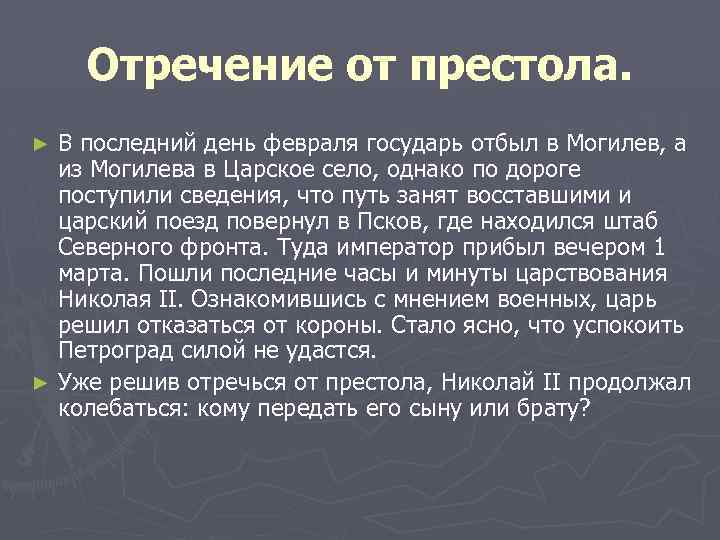 Отречение от престола.

► В последний день февраля государь отбыл в Могилев, а из Могилева в Царское село, однако по дороге поступили сведения, что путь занят восставшими и царский поезд повернул в Псков, где находился штаб Северного фронта. Туда император прибыл вечером 1 марта. Пошли последние часы и минуты царствования Николая II. Ознакомившись с мнением военных, царь решил отказаться от короны. Стало ясно, что успокоить Петроград силой не удастся.

► Уже решив отречься от престола, Николай II продолжал колебаться: кому передать его сыну или брату?